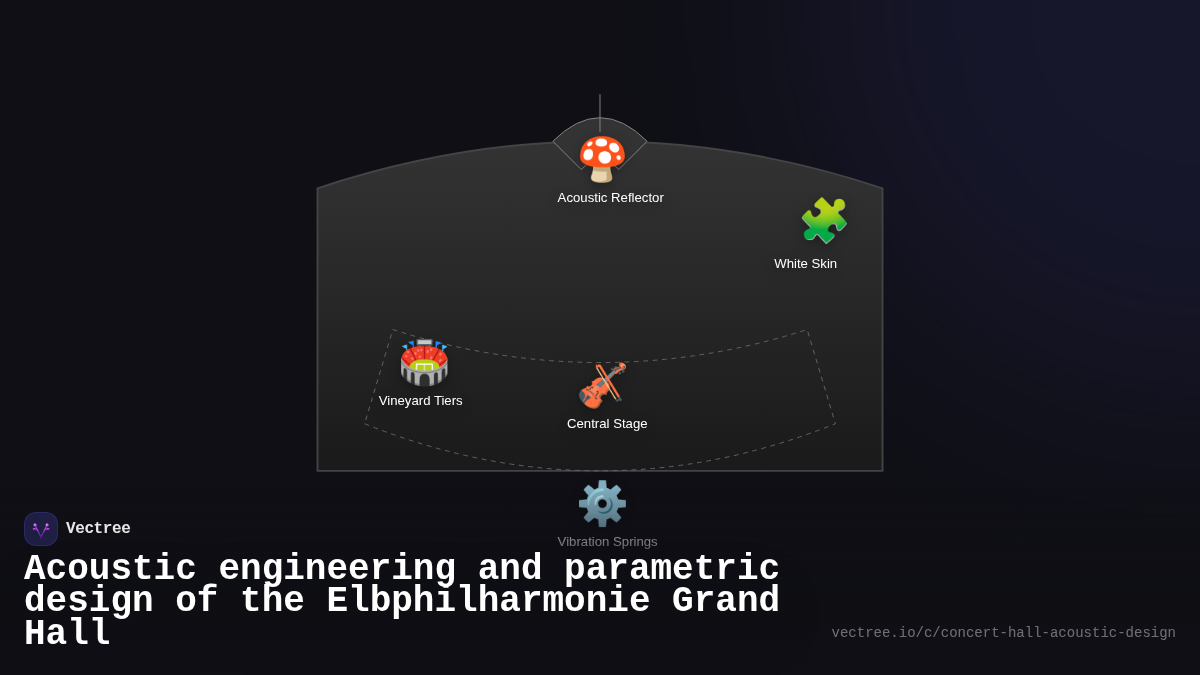 Acoustic Reflector

White Skin

Vineyard Tiers

Central Stage

Vibration Springs

Vectree

Acoustic engineering and parametric design of the Elbphilharmonie Grand Hall

vectree.io/c/concert-hall-acoustic-design